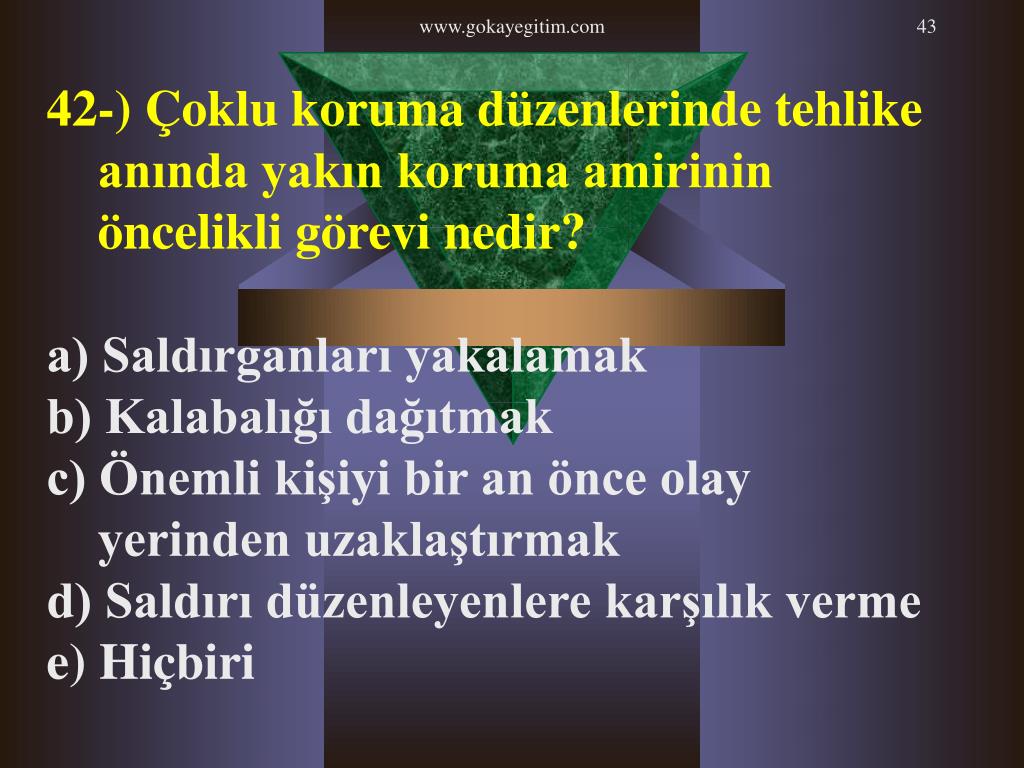 www.gokayegitim.com

43

42-) Çoklu koruma düzenlerinde tehlike anında yakın koruma amirinin öncelikli görevi nedir?

a) Saldırganları yakalamak
b) Kalabalığı dağıtmak
c) Önemli kişiyi bir an önce olay yerinden uzaklaştırmak
d) Saldırı düzenleyenlere karşılık verme
e) Hiçbiri